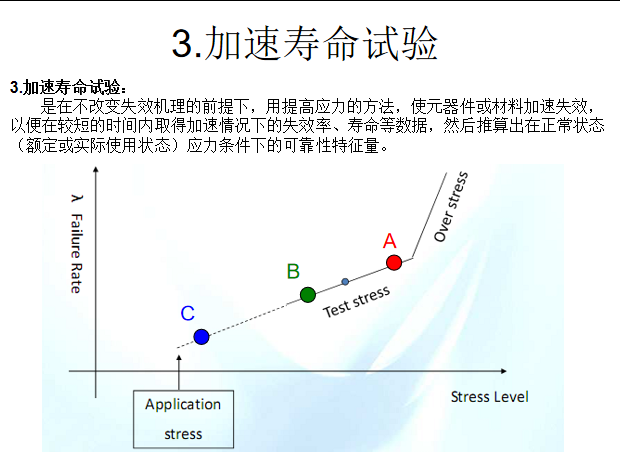 3.加速寿命试验

3.加速寿命试验：

是在不改变失效机理的前提下，用提高应力的方法，使元器件或材料加速失效，以便在较短的时间内取得加速情况下的失效率、寿命等数据，然后推算出在正常状态（额定或实际使用状态）应力条件下的可靠性特征量。

λ Failure Rate

Over stress

A

B

Test stress

C

Stress Level

Application stress